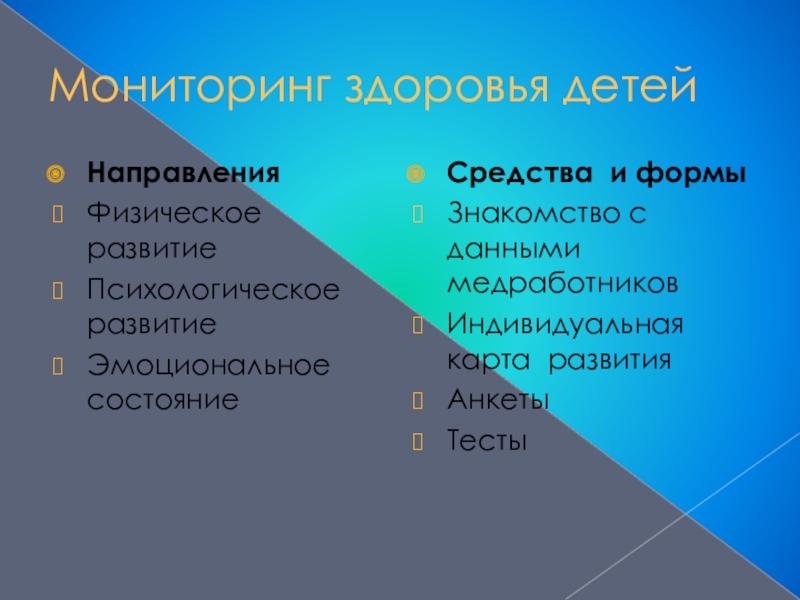 Мониторинг здоровья детей

Направления

Физическое развитие

Психологическое развитие

Эмоциональное состояние

Средства и формы

Знакомство с данными медработников

Индивидуальная карта развития

Анкеты

Тесты